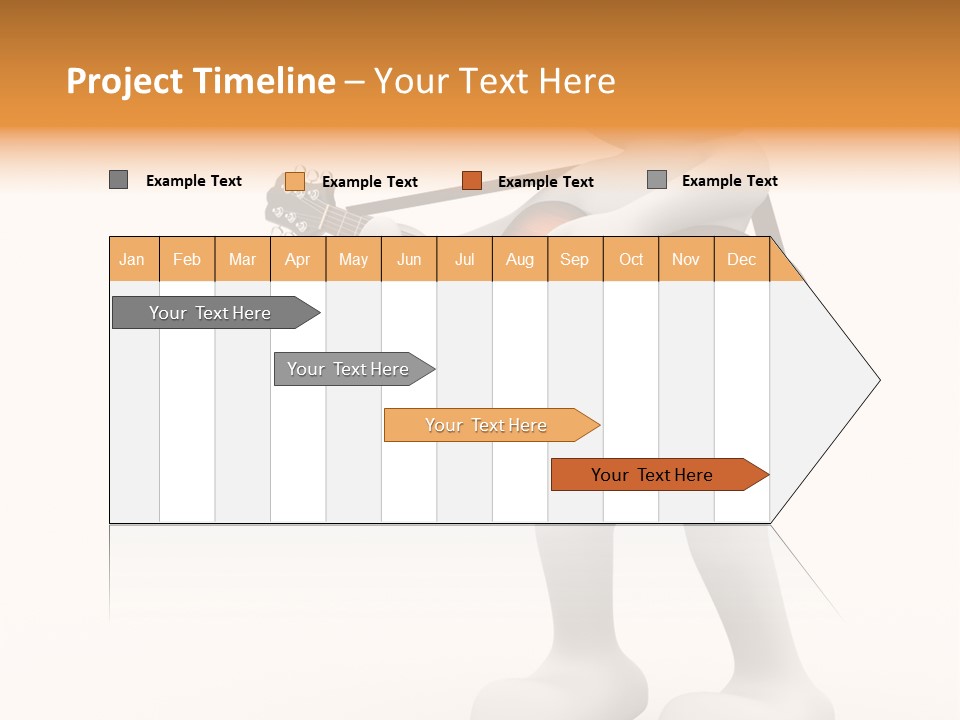 Project Timeline – Your Text Here

Example Text
Example Text
Example Text
Example Text

| Jan | Feb | Mar | Apr | May | Jun | Jul | Aug | Sep | Oct | Nov | Dec |
|---|---|---|---|---|---|---|---|---|---|---|---|

Your Text Here

Your Text Here

Your Text Here

Your Text Here